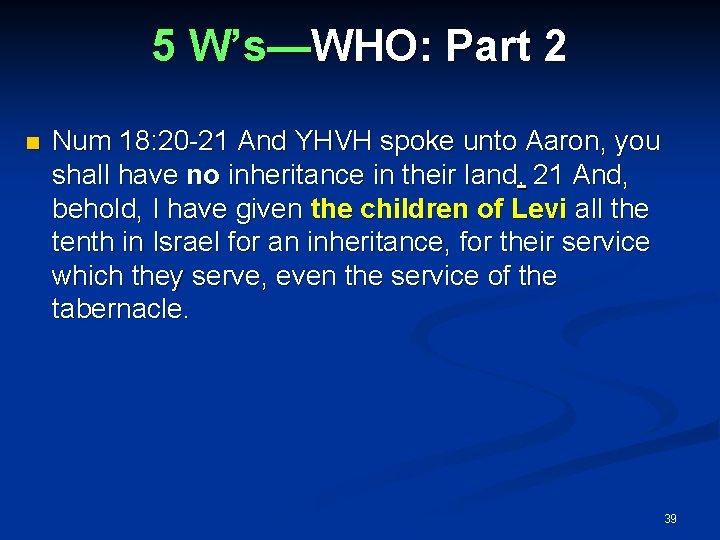 5 W's—WHO: Part 2

Num 18:20-21 And YHVH spoke unto Aaron, you shall have no inheritance in their land. 21 And, behold, I have given the children of Levi all the tenth in Israel for an inheritance, for their service which they serve, even the service of the tabernacle.

39